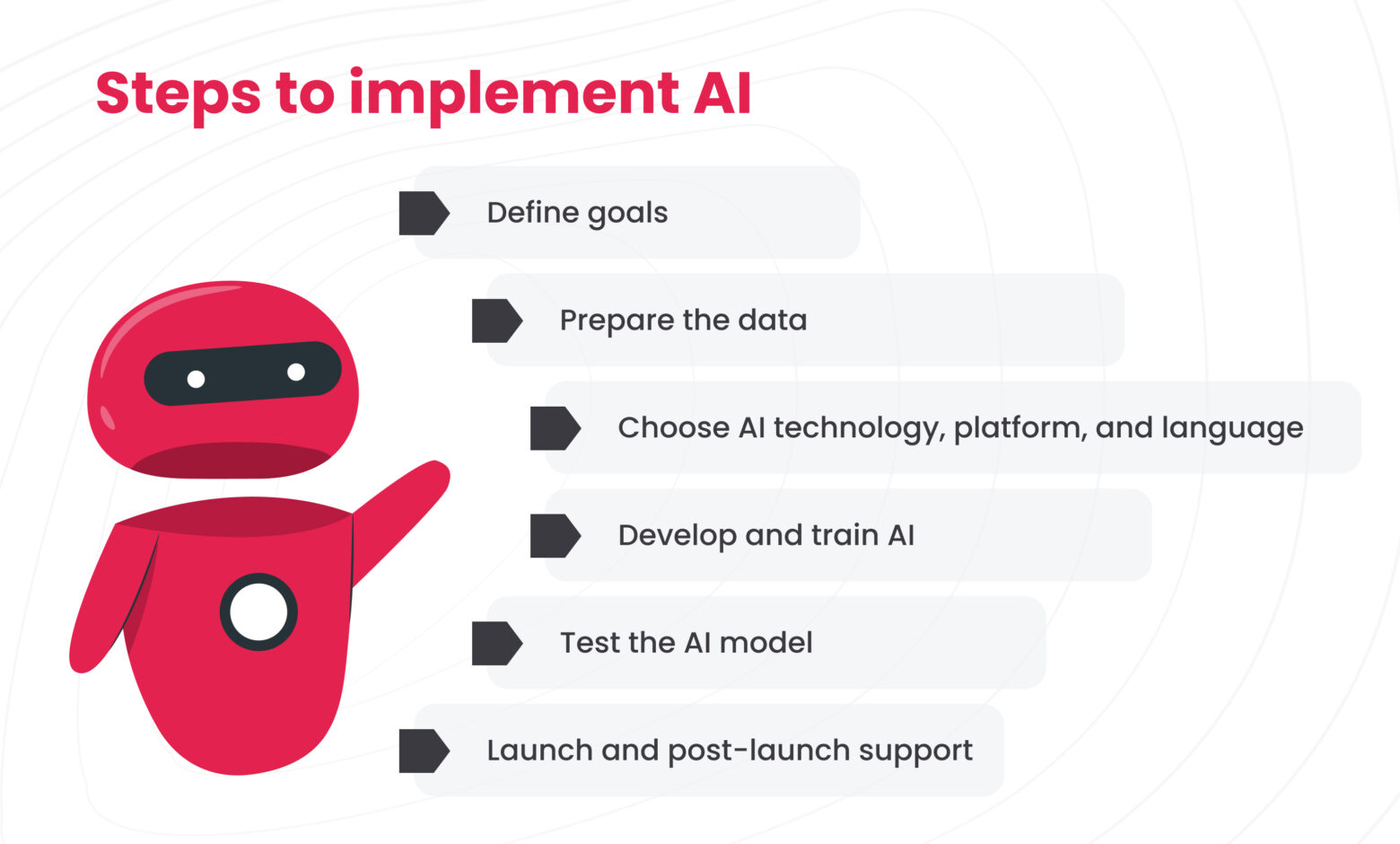 Steps to implement AI

Define goals

Prepare the data

Choose AI technology, platform, and language

Develop and train AI

Test the AI model

Launch and post-launch support